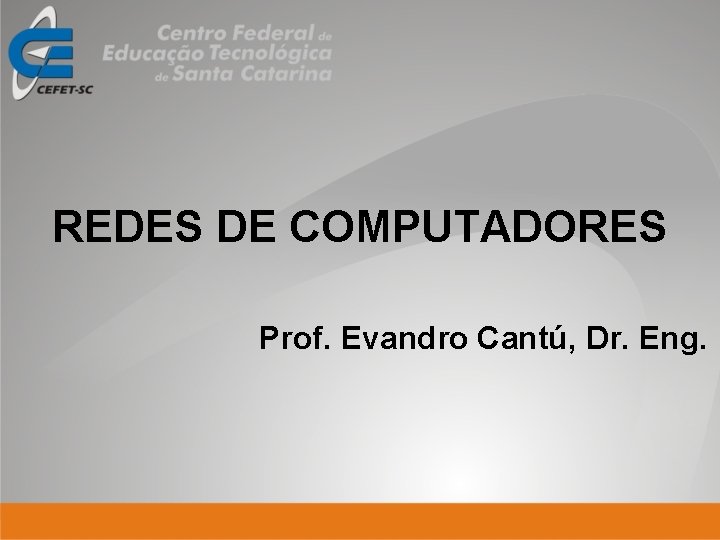 CEFET-SC

Centro Federal de Educação Tecnológica de Santa Catarina

REDES DE COMPUTADORES

Prof. Evandro Cantú, Dr. Eng.